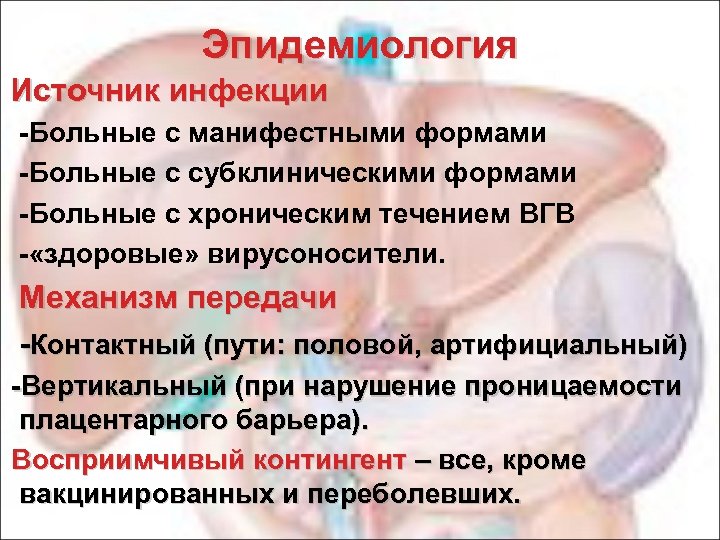 Эпидемиология

Источник инфекции

-Больные с манифестными формами

-Больные с субклиническими формами

-Больные с хроническим течением ВГВ

-«здоровые» вирусоносители.

Механизм передачи

-Контактный (пути: половой, артифициальный)

-Вертикальный (при нарушение проницаемости плацентарного барьера).

Восприимчивый контингент – все, кроме вакцинированных и переболевших.